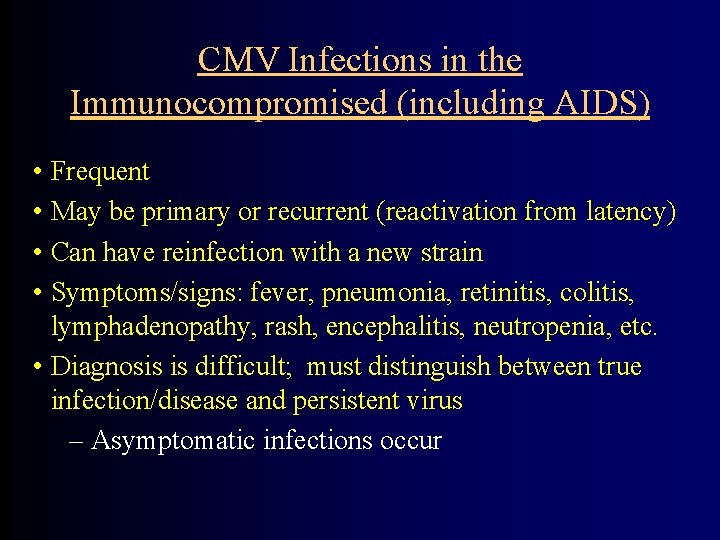 CMV Infections in the Immunocompromised (including AIDS)

• Frequent
• May be primary or recurrent (reactivation from latency)
• Can have reinfection with a new strain
• Symptoms/signs: fever, pneumonia, retinitis, colitis, lymphadenopathy, rash, encephalitis, neutropenia, etc.
• Diagnosis is difficult; must distinguish between true infection/disease and persistent virus
– Asymptomatic infections occur